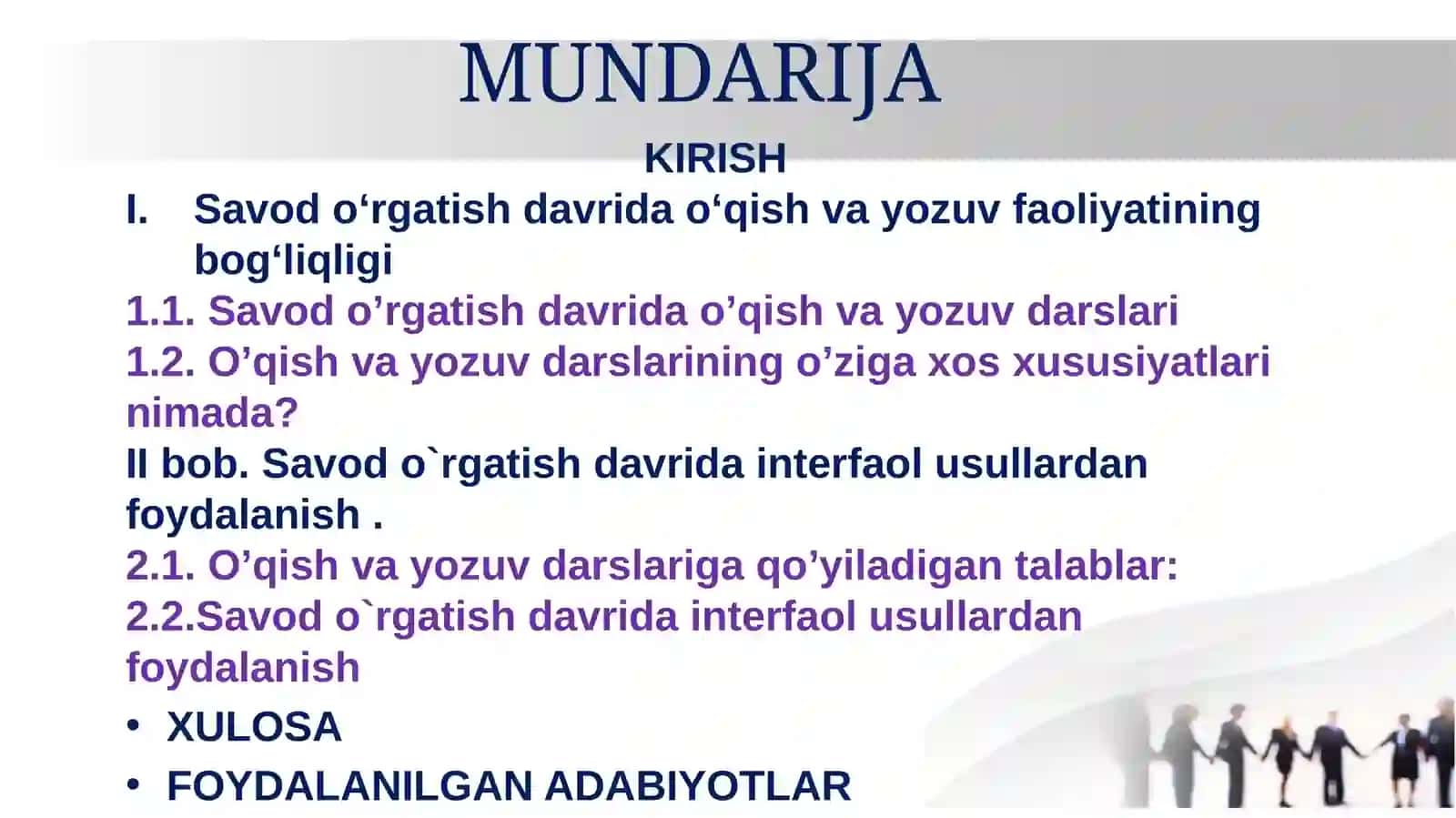 MUNDARIJA

KIRISH

I. Savod o‘rgatish davrida o‘qish va yozuv faoliyatining bog‘liqligi

1.1. Savod o’rgatish davrida o’qish va yozuv darslari

1.2. O’qish va yozuv darslarining o’ziga xos xususiyatlari nimada?

II bob. Savod o`rgatish davrida interfaol usullardan foydalanish .

2.1. O’qish va yozuv darslariga qo’yiladigan talablar:

2.2.Savod o`rgatish davrida interfaol usullardan foydalanish

• XULOSA

• FOYDALANILGAN ADABIYOTLAR